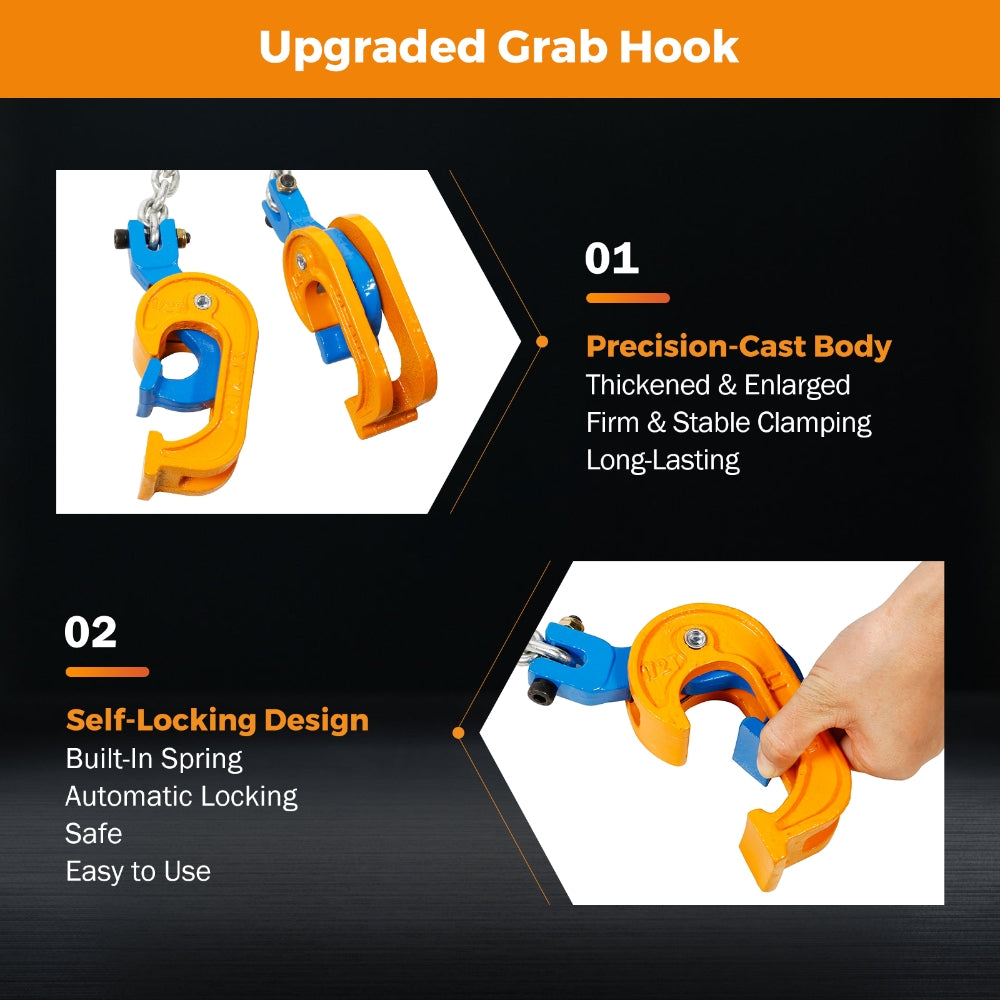 Upgraded Grab Hook

01

Precision-Cast Body
Thickened & Enlarged
Firm & Stable Clamping
Long-Lasting

02

Self-Locking Design
Built-In Spring
Automatic Locking
Safe
Easy to Use